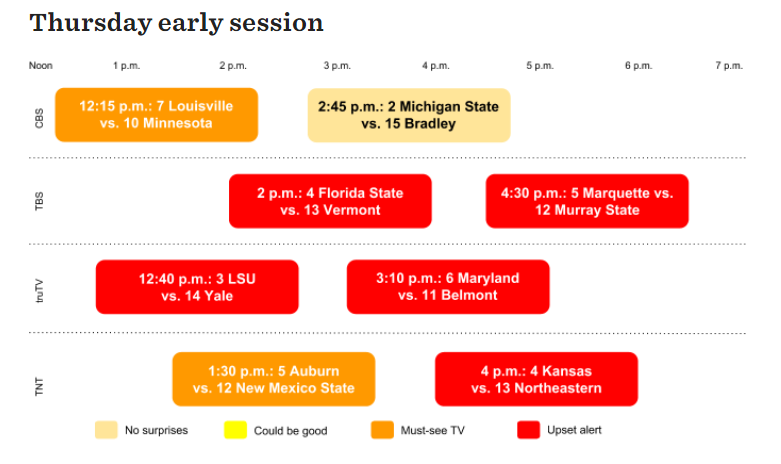 Thursday early session

Noon 1 p.m. 2 p.m. 3 p.m. 4 p.m. 5 p.m. 6 p.m. 7 p.m.

CBS
12:15 p.m.: 7 Louisville vs. 10 Minnesota
2:45 p.m.: 2 Michigan State vs. 15 Bradley

TBS
2 p.m.: 4 Florida State vs. 13 Vermont
4:30 p.m.: 5 Marquette vs. 12 Murray State

truTV
12:40 p.m.: 3 LSU vs. 14 Yale
3:10 p.m.: 6 Maryland vs. 11 Belmont

TNT
1:30 p.m.: 5 Auburn vs. 12 New Mexico State
4 p.m.: 4 Kansas vs. 13 Northeastern

No surprises
Could be good
Must-see TV
Upset alert